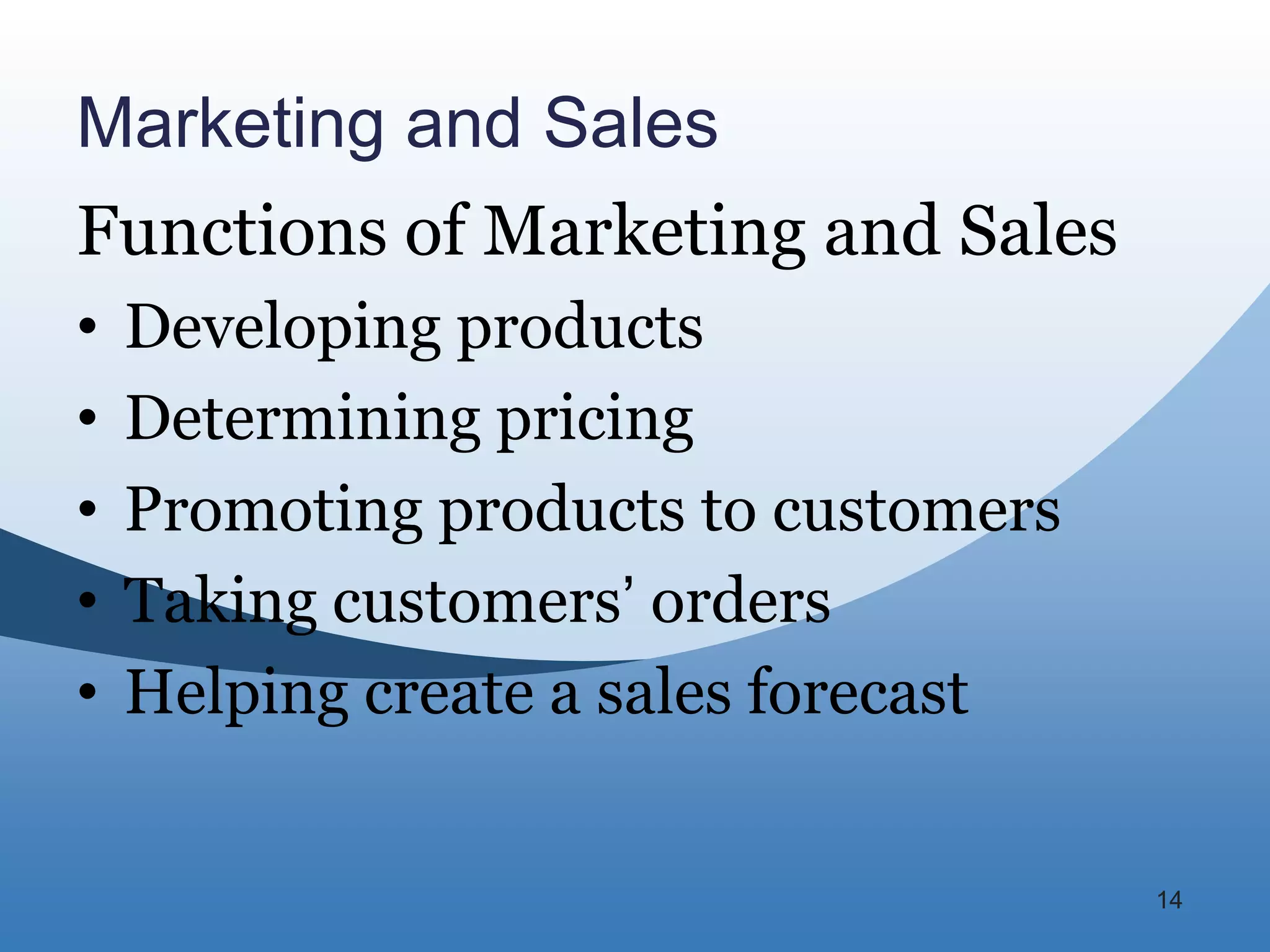 Marketing and Sales

Functions of Marketing and Sales

• Developing products
• Determining pricing
• Promoting products to customers
• Taking customers' orders
• Helping create a sales forecast

14